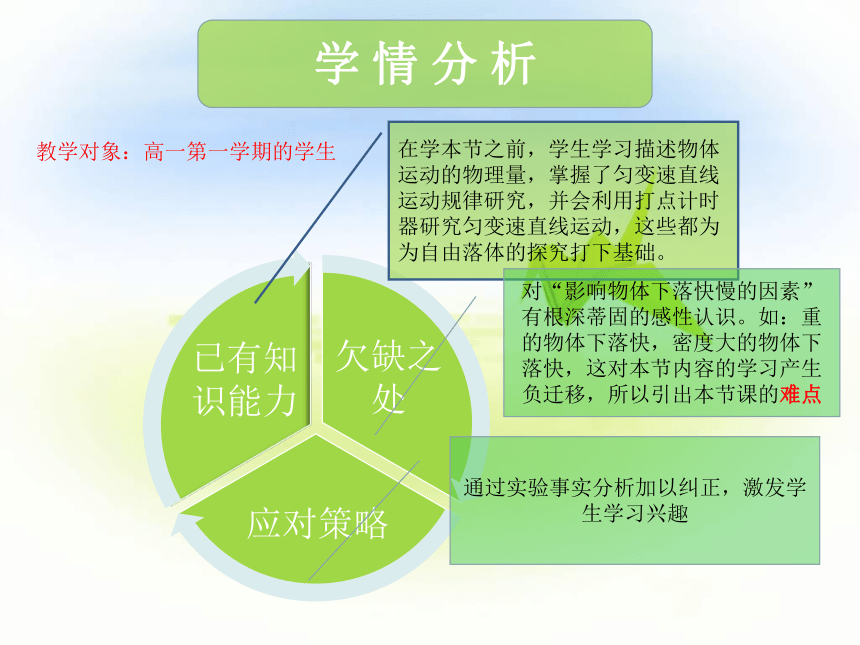 学情分析

教学对象：高一第一学期的学生

在学本节之前，学生学习描述物体运动的物理量，掌握了匀变速直线运动规律研究，并会利用打点计时器研究匀变速直线运动，这些都为为自由落体的探究打下基础。

对“影响物体下落快慢的因素”有根深蒂固的感性认识。如：重的物体下落快，密度大的物体下落快，这对本节内容的学习产生负迁移，所以引出本节课的难点

通过实验事实分析加以纠正，激发学生学习兴趣

已有知识能力

欠缺之处

应对策略